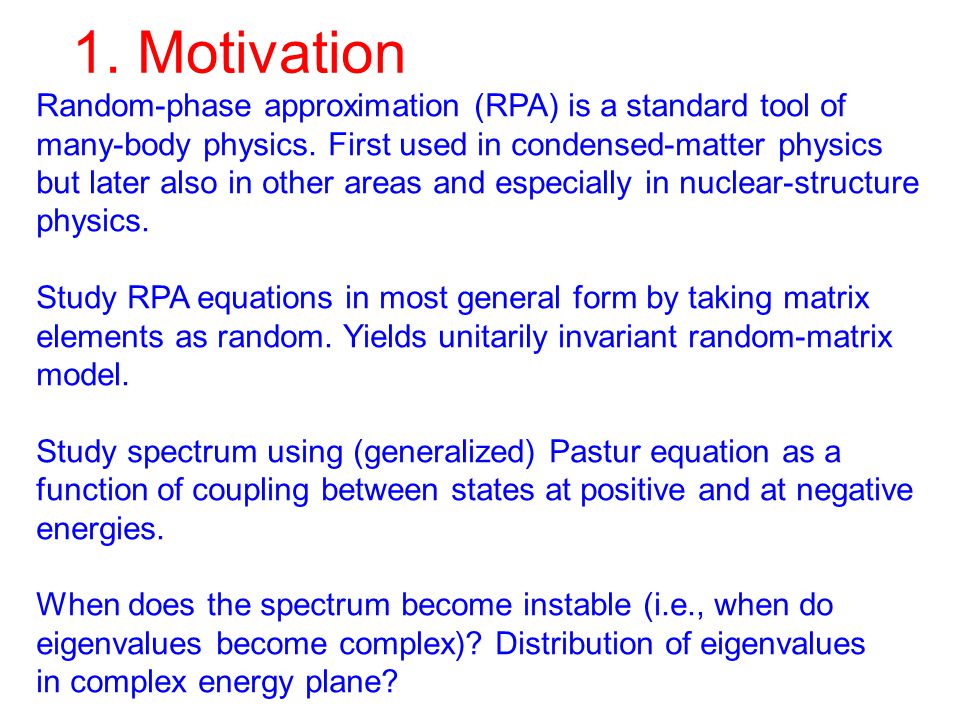 1. Motivation

Random-phase approximation (RPA) is a standard tool of many-body physics. First used in condensed-matter physics but later also in other areas and especially in nuclear-structure physics.

Study RPA equations in most general form by taking matrix elements as random. Yields unitarily invariant random-matrix model.

Study spectrum using (generalized) Pastur equation as a function of coupling between states at positive and at negative energies.

When does the spectrum become instable (i.e., when do eigenvalues become complex)? Distribution of eigenvalues in complex energy plane?